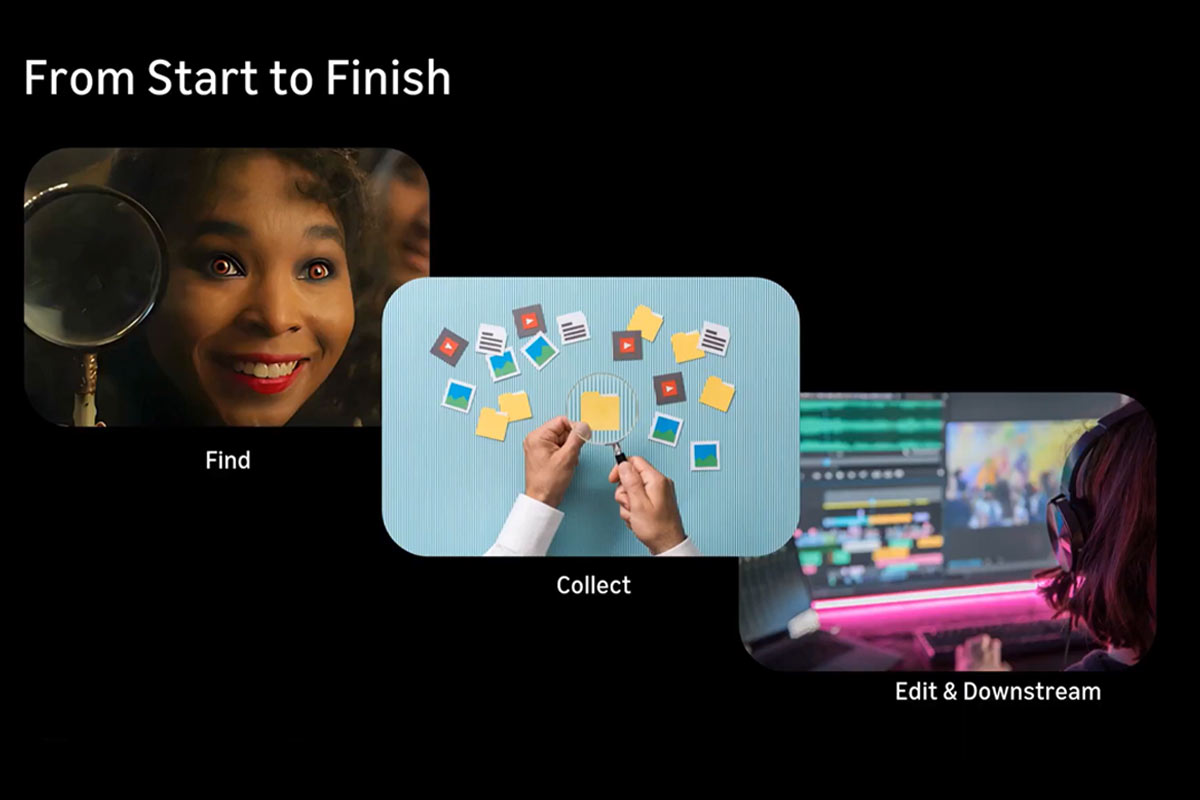 From Start to Finish

Find

Collect

Edit & Downstream